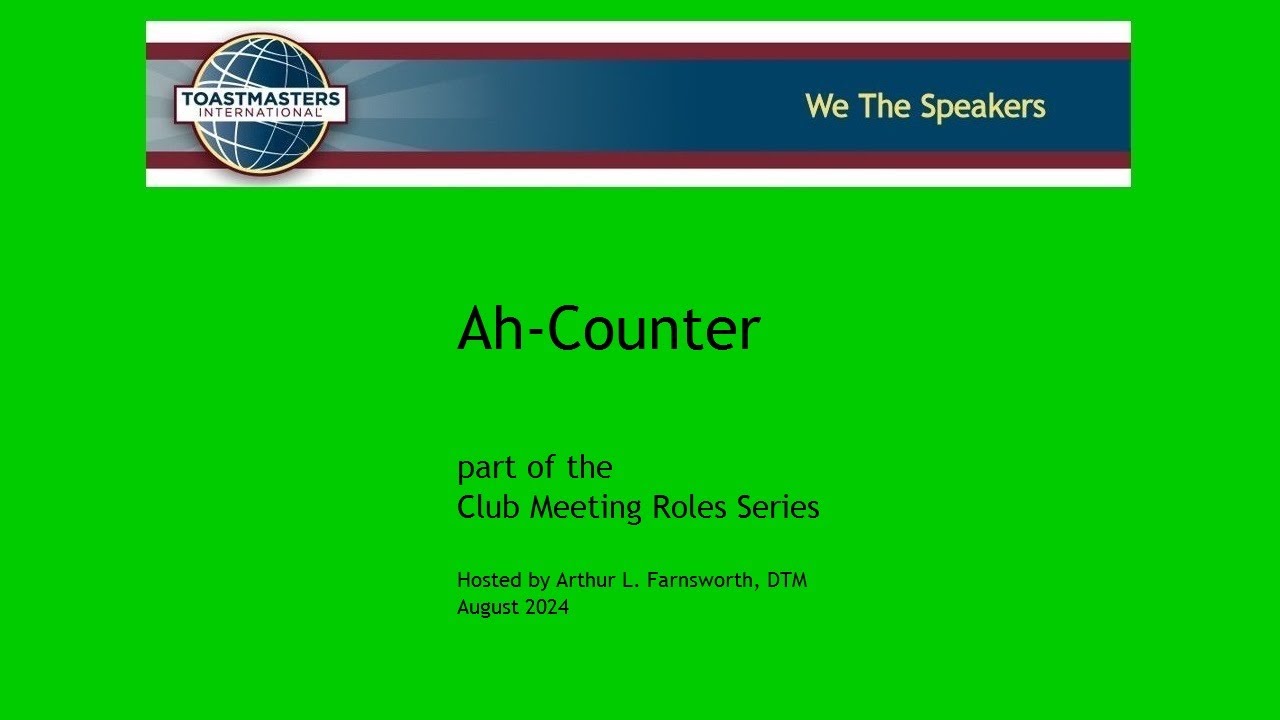 TOASTMASTERS INTERNATIONAL

We The Speakers

Ah-Counter

part of the
Club Meeting Roles Series

Hosted by Arthur L. Farnsworth, DTM
August 2024